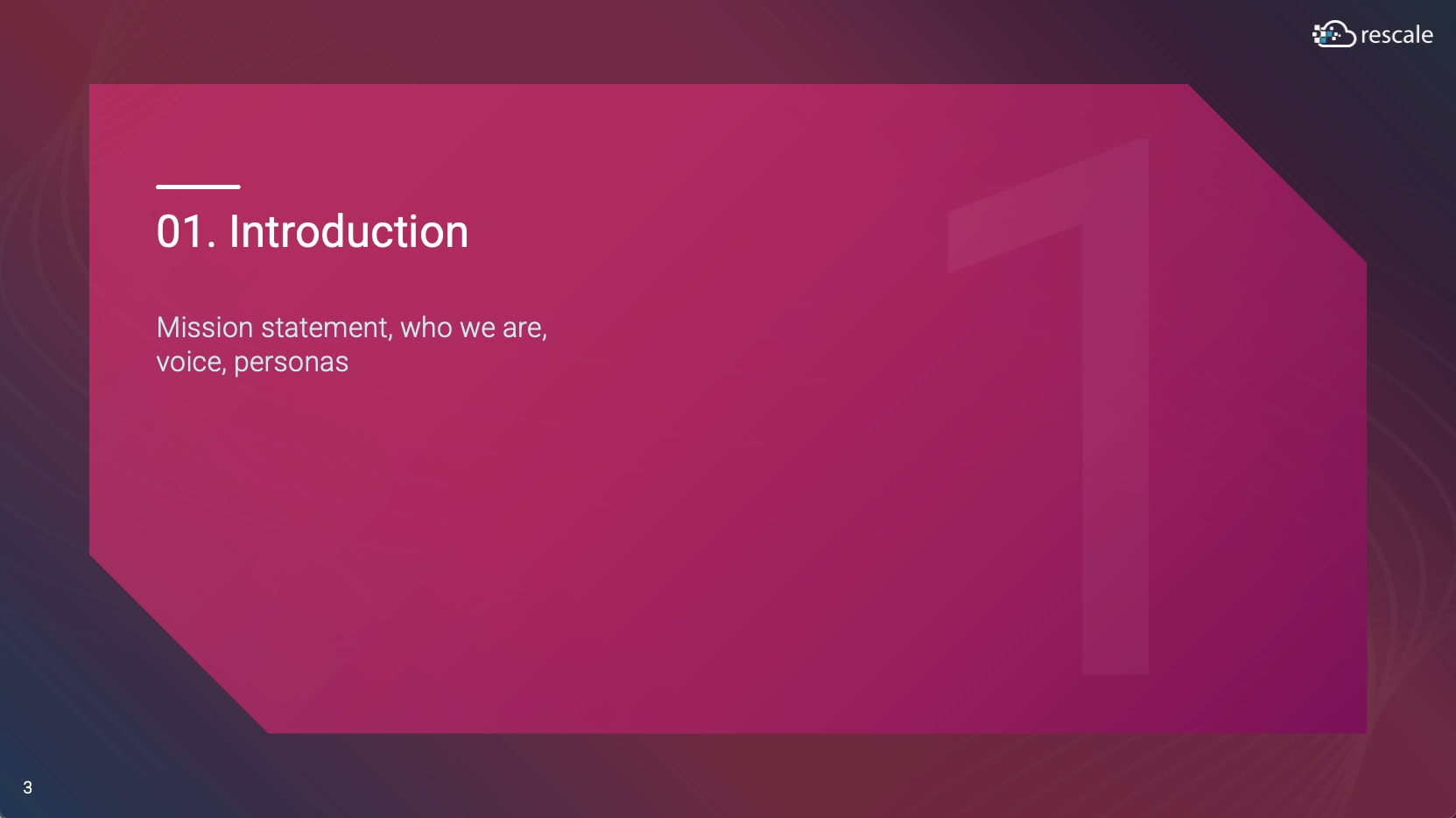 rescale

01. Introduction

Mission statement, who we are, voice, personas

1

3